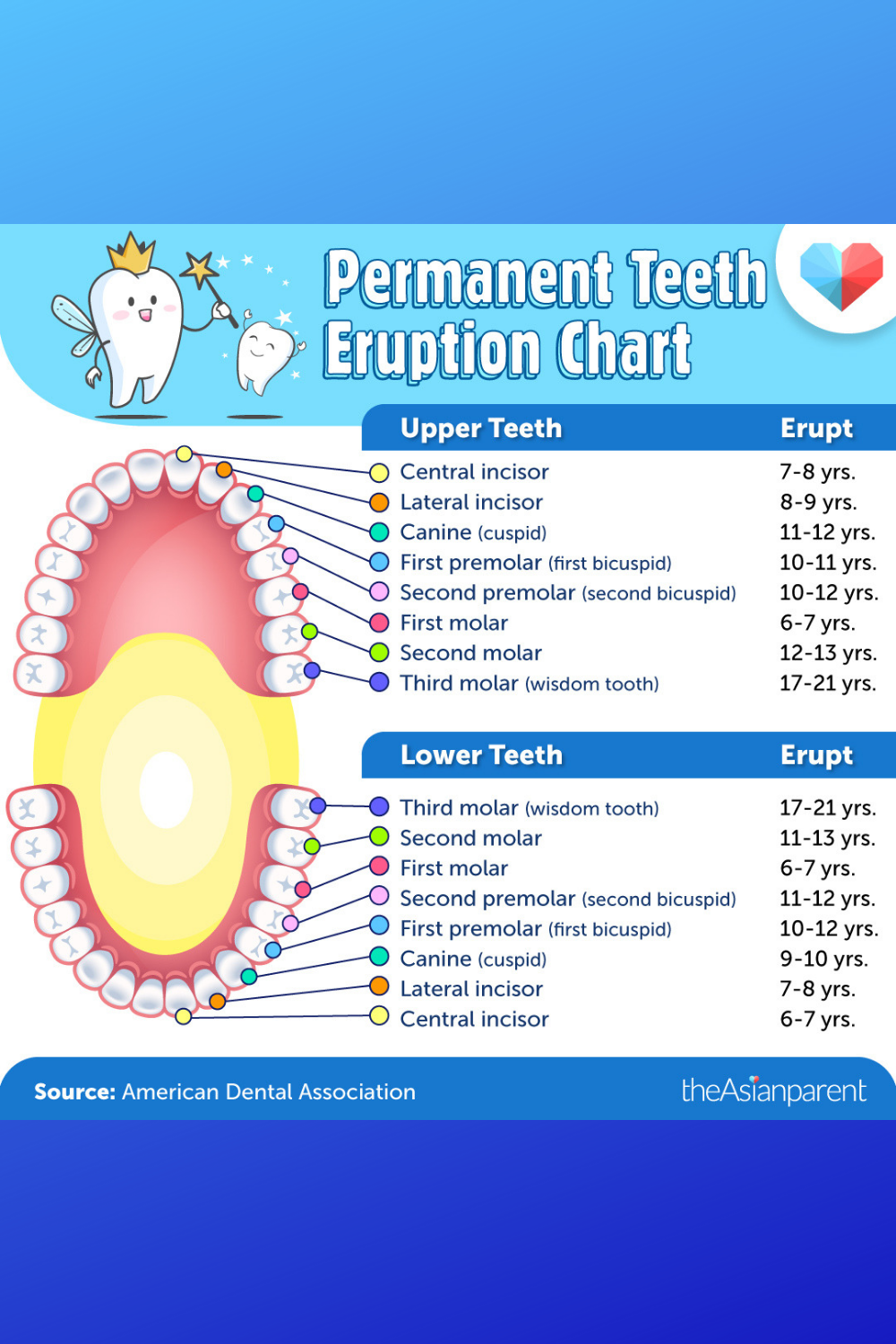 Permanent Teeth Eruption Chart

| Upper Teeth | Erupt |
|---|---|
| Central incisor | 7-8 yrs. |
| Lateral incisor | 8-9 yrs. |
| Canine (cuspid) | 11-12 yrs. |
| First premolar (first bicuspid) | 10-11 yrs. |
| Second premolar (second bicuspid) | 10-12 yrs. |
| First molar | 6-7 yrs. |
| Second molar | 12-13 yrs. |
| Third molar (wisdom tooth) | 17-21 yrs. |

| Lower Teeth | Erupt |
|---|---|
| Third molar (wisdom tooth) | 17-21 yrs. |
| Second molar | 11-13 yrs. |
| First molar | 6-7 yrs. |
| Second premolar (second bicuspid) | 11-12 yrs. |
| First premolar (first bicuspid) | 10-12 yrs. |
| Canine (cuspid) | 9-10 yrs. |
| Lateral incisor | 7-8 yrs. |
| Central incisor | 6-7 yrs. |

Source: American Dental Association

theAsianparent